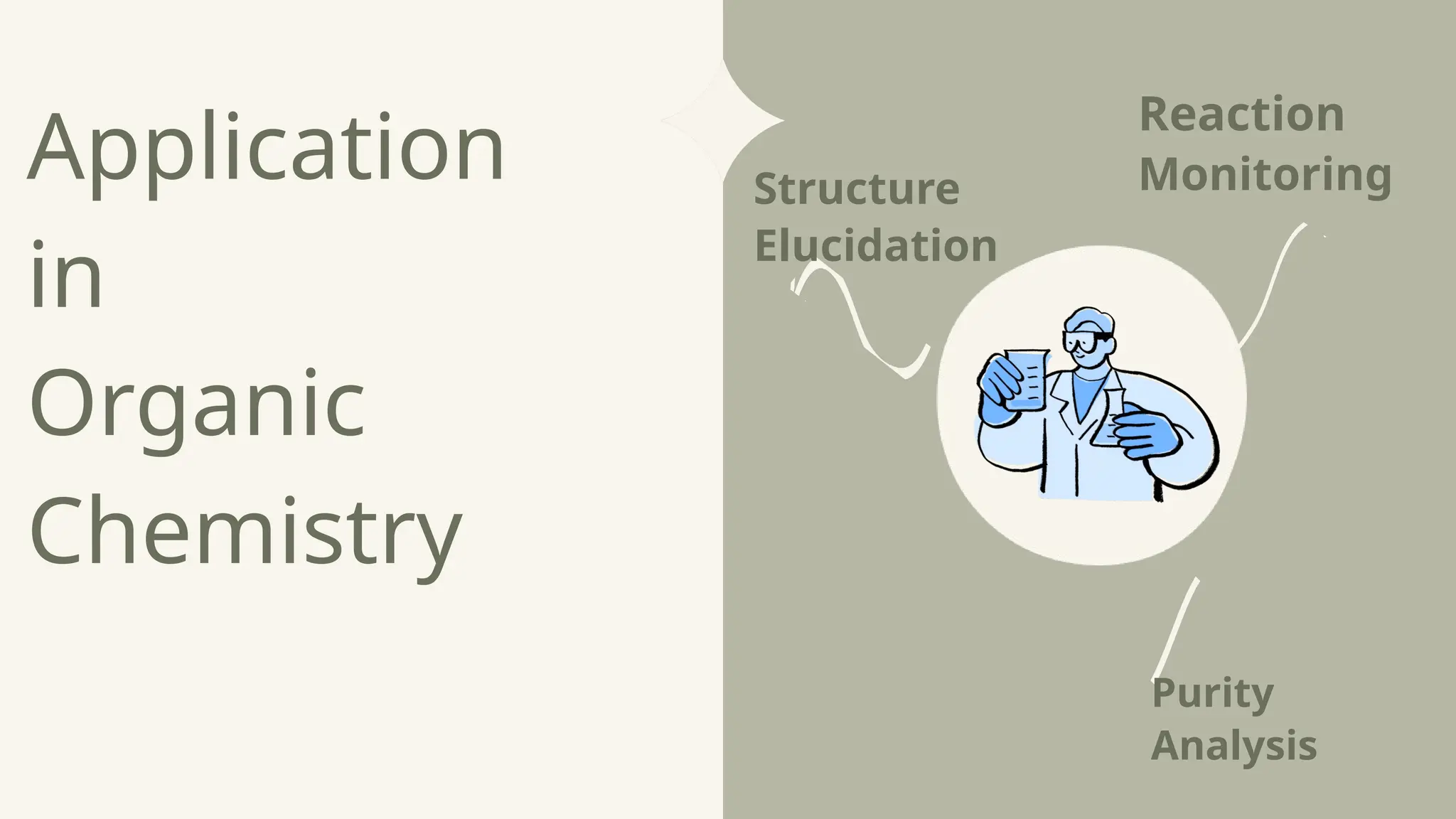 Application in Organic Chemistry

Structure Elucidation

Reaction Monitoring

Purity Analysis